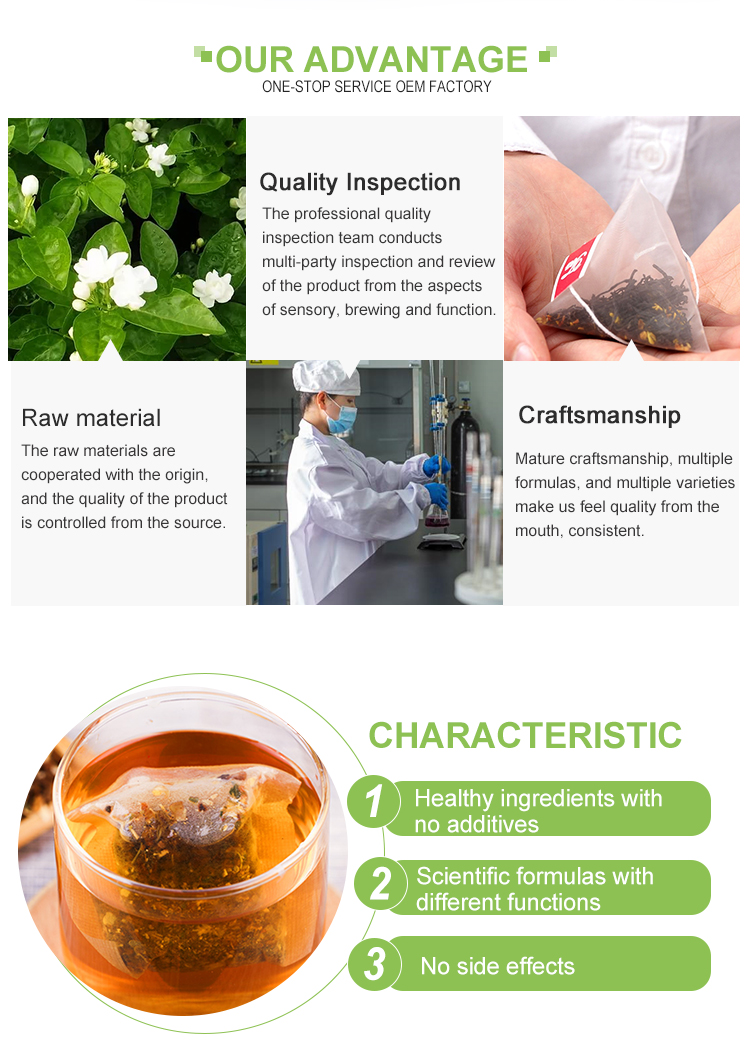 OUR ADVANTAGE
ONE-STOP SERVICE OEM FACTORY

Quality Inspection
The professional quality inspection team conducts multi-party inspection and review of the product from the aspects of sensory, brewing and function.

Raw material
The raw materials are cooperated with the origin, and the quality of the product is controlled from the source.

Craftsmanship
Mature craftsmanship, multiple formulas, and multiple varieties make us feel quality from the mouth, consistent.

CHARACTERISTIC
1 Healthy ingredients with no additives
2 Scientific formulas with different functions
3 No side effects